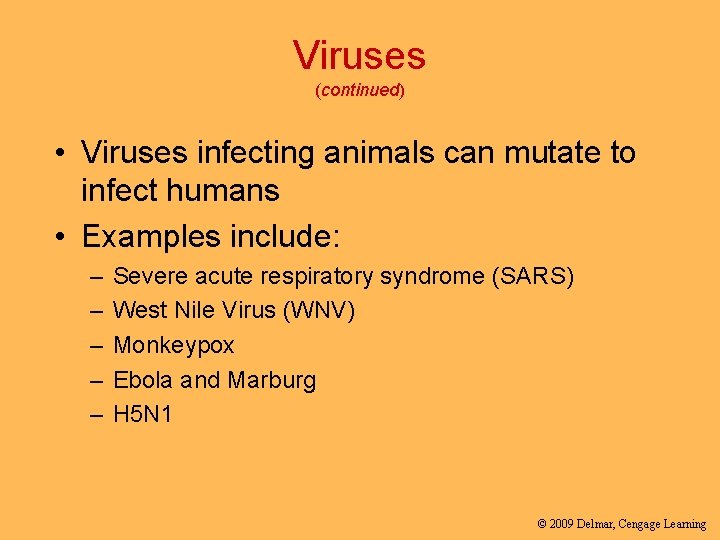 Viruses
(continued)

• Viruses infecting animals can mutate to infect humans
• Examples include:
– Severe acute respiratory syndrome (SARS)
– West Nile Virus (WNV)
– Monkeypox
– Ebola and Marburg
– H5N1

© 2009 Delmar, Cengage Learning